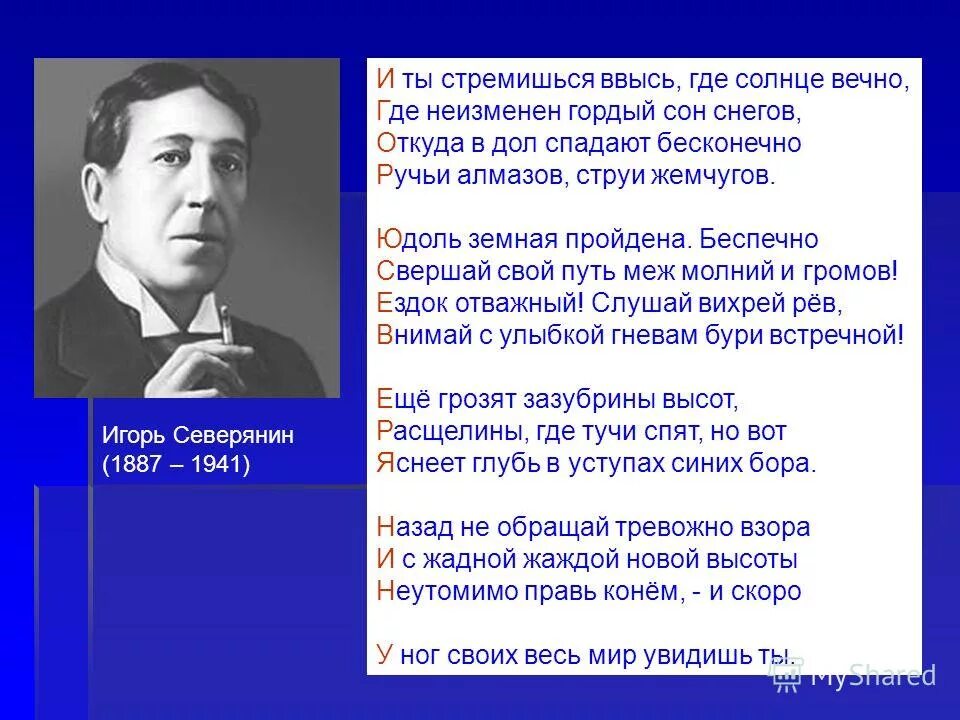 Игорь Северянин
(1887 – 1941)

И ты стремишься ввысь, где солнце вечно,
Где неизменен гордый сон снегов,
Откуда в дол спадают бесконечно
Ручьи алмазов, струи жемчугов.

Юдоль земная пройдена. Беспечно
Свершай свой путь меж молний и громов!
Ездок отважный! Слушай вихрей рёв,
Внимай с улыбкой гневам бури встречной!

Ещё грозят зазубрины высот,
Расщелины, где тучи спят, но вот
Яснеет глубь в уступах синих бора.

Назад не обращай тревожно взора
И с жадной жаждой новой высоты
Неутомимо правь конём, - и скоро

У ног своих весь мир увидишь ты.

MyShared